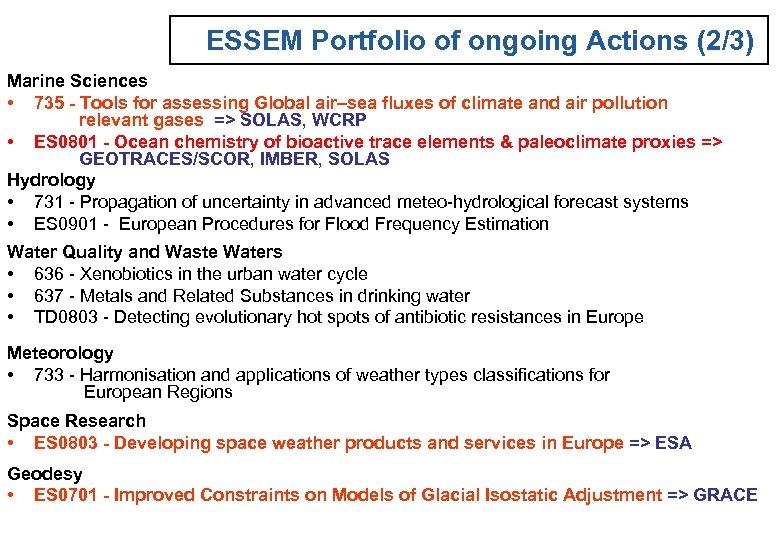 ESSEM Portfolio of ongoing Actions (2/3)

Marine Sciences
• 735 - Tools for assessing Global air–sea fluxes of climate and air pollution relevant gases => SOLAS, WCRP
• ES0801 - Ocean chemistry of bioactive trace elements & paleoclimate proxies => GEOTRACES/SCOR, IMBER, SOLAS

Hydrology
• 731 - Propagation of uncertainty in advanced meteo-hydrological forecast systems
• ES0901 - European Procedures for Flood Frequency Estimation

Water Quality and Waste Waters
• 636 - Xenobiotics in the urban water cycle
• 637 - Metals and Related Substances in drinking water
• TD0803 - Detecting evolutionary hot spots of antibiotic resistances in Europe

Meteorology
• 733 - Harmonisation and applications of weather types classifications for European Regions

Space Research
• ES0803 - Developing space weather products and services in Europe => ESA

Geodesy
• ES0701 - Improved Constraints on Models of Glacial Isostatic Adjustment => GRACE